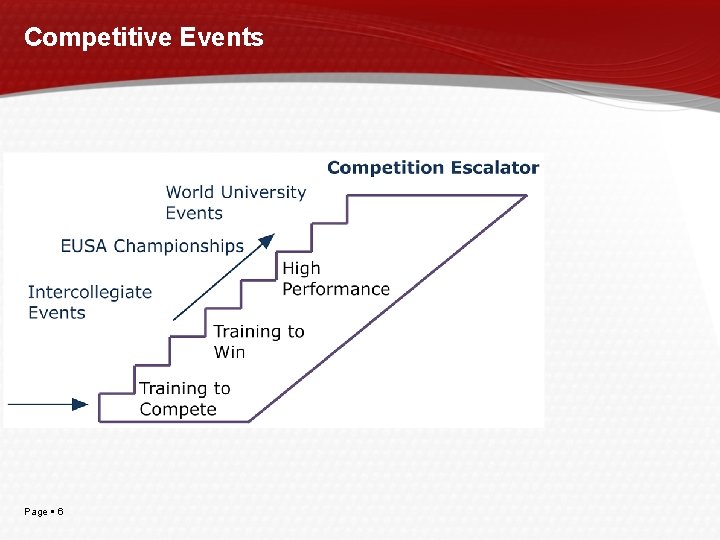 Competitive Events

Competition Escalator

World University Events

EUSA Championships

Intercollegiate Events

High Performance

Training to Win

Training to Compete

Page ▪ 6